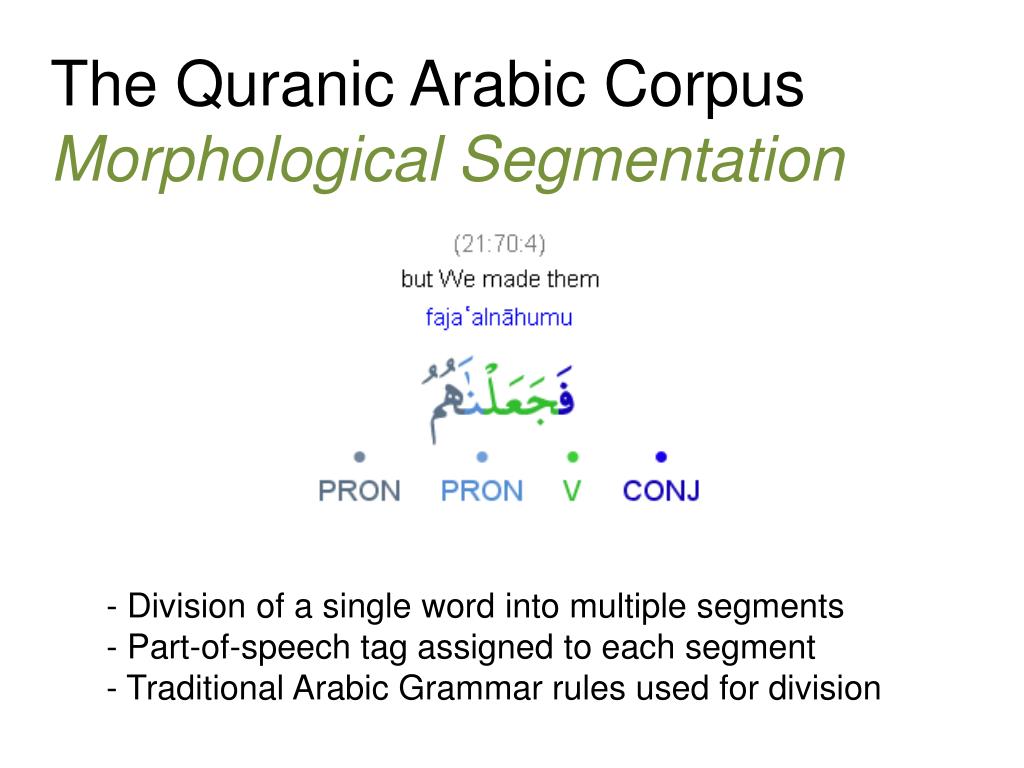 The Quranic Arabic Corpus
Morphological Segmentation

(21:70:4)
but We made them
fajaʿalnāhumu

فَجَعَلْنَٰهُمُ

PRON PRON V CONJ

- Division of a single word into multiple segments
- Part-of-speech tag assigned to each segment
- Traditional Arabic Grammar rules used for division